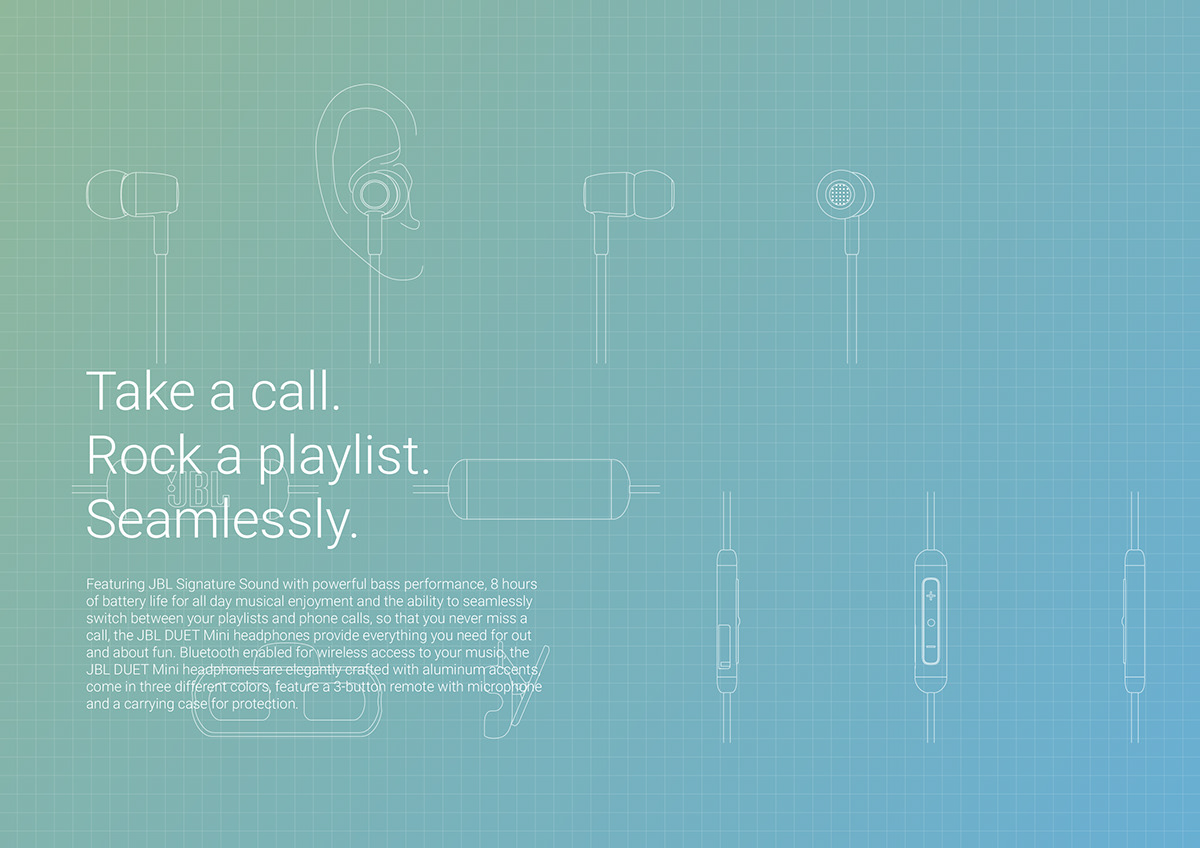 Take a call.
Rock a playlist.
Seamlessly.

JBL

Featuring JBL Signature Sound with powerful bass performance, 8 hours of battery life for all day musical enjoyment and the ability to seamlessly switch between your playlists and phone calls, so that you never miss a call, the JBL DUET Mini headphones provide everything you need for out and about fun. Bluetooth enabled for wireless access to your music, the JBL DUET Mini headphones are elegantly crafted with aluminum accents, come in three different colors, feature a 3-button remote with microphone and a carrying case for protection.